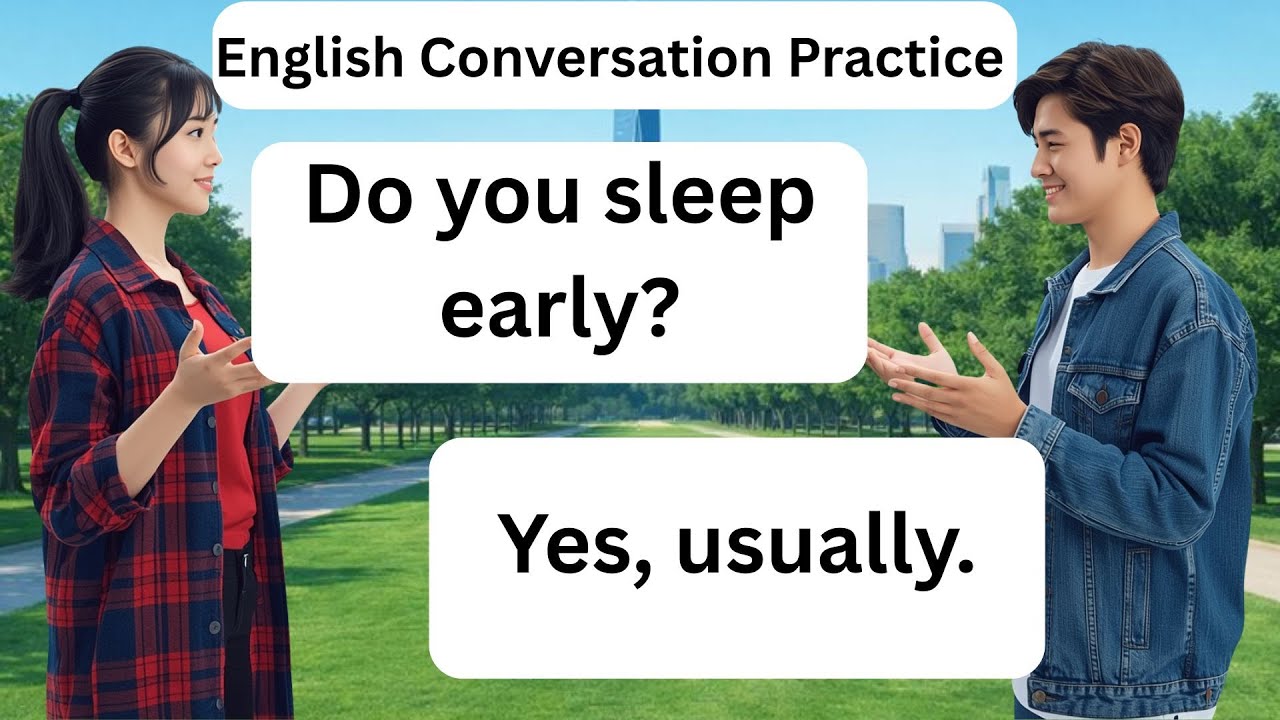 English Conversation Practice

Do you sleep early?

Yes, usually.